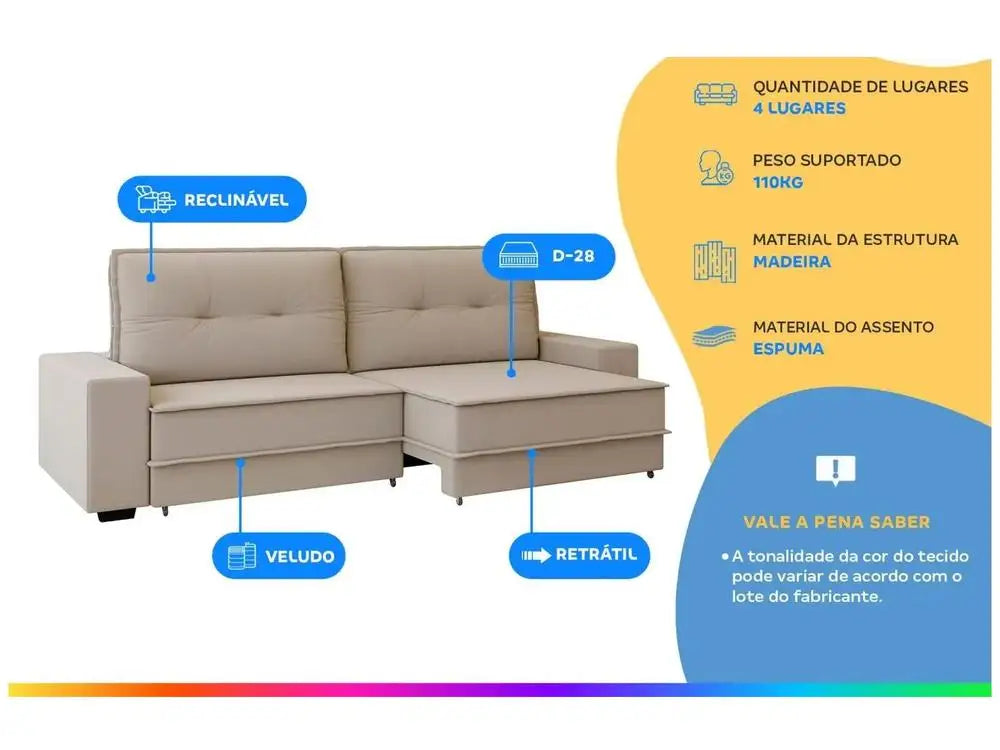 RECLINÁVEL

D-28

VELUDO

RETRÁTIL

QUANTIDADE DE LUGARES
4 LUGARES

PESO SUPORTADO
110KG

MATERIAL DA ESTRUTURA
MADEIRA

MATERIAL DO ASSENTO
ESPUMA

VALE A PENA SABER

• A tonalidade da cor do tecido pode variar de acordo com o lote do fabricante.